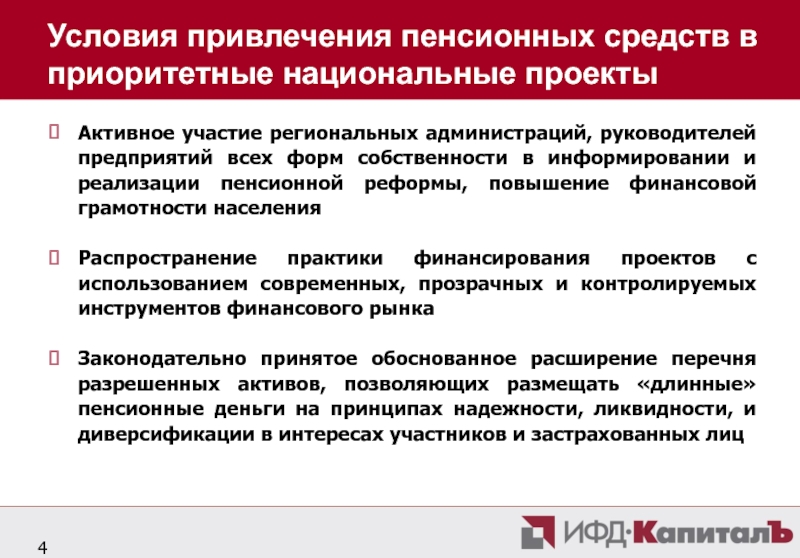 Условия привлечения пенсионных средств в приоритетные национальные проекты

Активное участие региональных администраций, руководителей предприятий всех форм собственности в информировании и реализации пенсионной реформы, повышение финансовой грамотности населения

Распространение практики финансирования проектов с использованием современных, прозрачных и контролируемых инструментов финансового рынка

Законодательно принятое обоснованное расширение перечня разрешенных активов, позволяющих размещать «длинные» пенсионные деньги на принципах надежности, ликвидности, и диверсификации в интересах участников и застрахованных лиц

4

ИФД·КапиталЪ